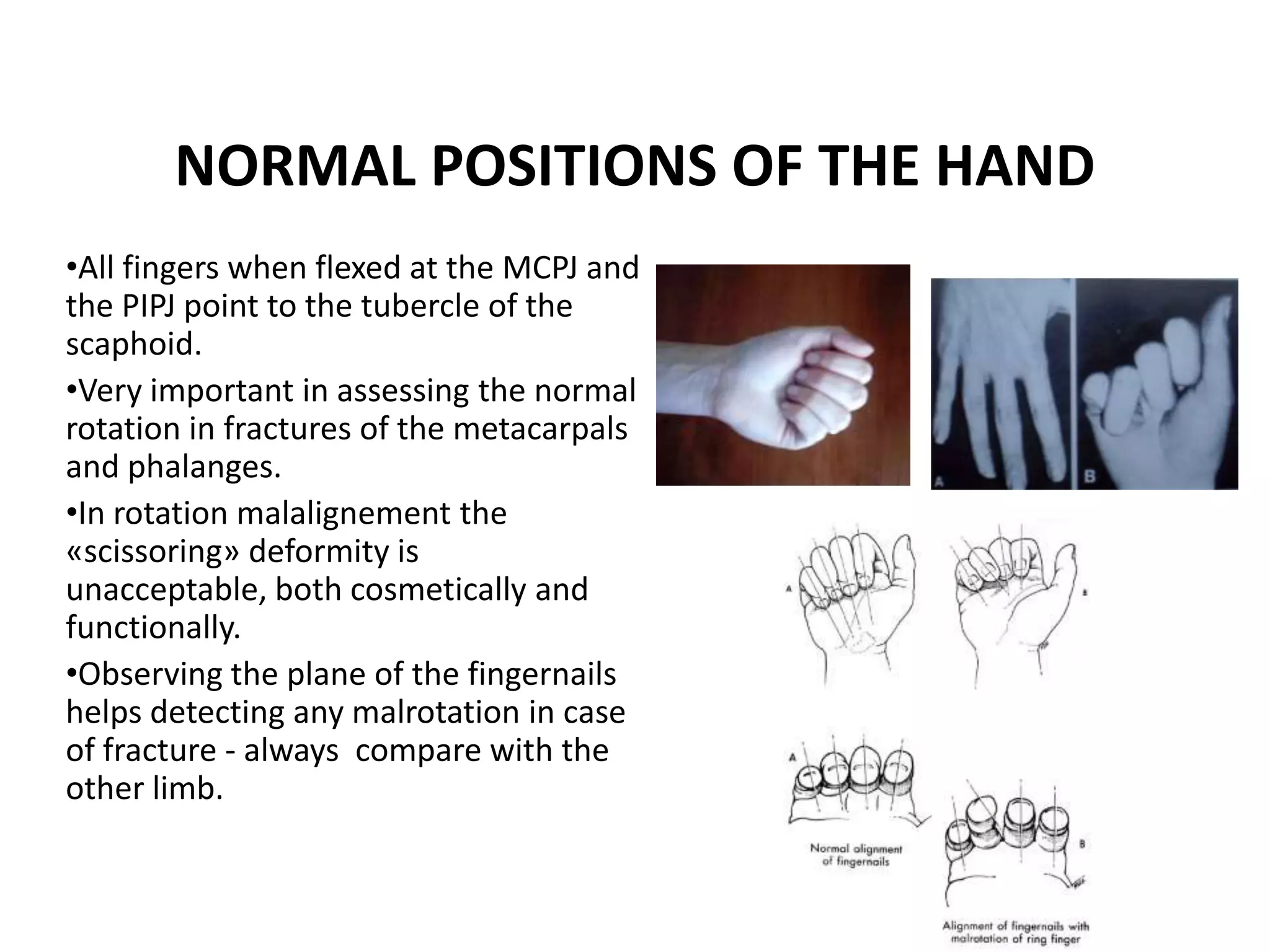 NORMAL POSITIONS OF THE HAND

•All fingers when flexed at the MCPJ and the PIPJ point to the tubercle of the scaphoid.

•Very important in assessing the normal rotation in fractures of the metacarpals and phalanges.

•In rotation malalignement the «scissoring» deformity is unacceptable, both cosmetically and functionally.

•Observing the plane of the fingernails helps detecting any malrotation in case of fracture - always compare with the other limb.

A

B

A

B

A

Normal alignment of fingernails

B

Alignment of fingernails with malrotation of ring finger